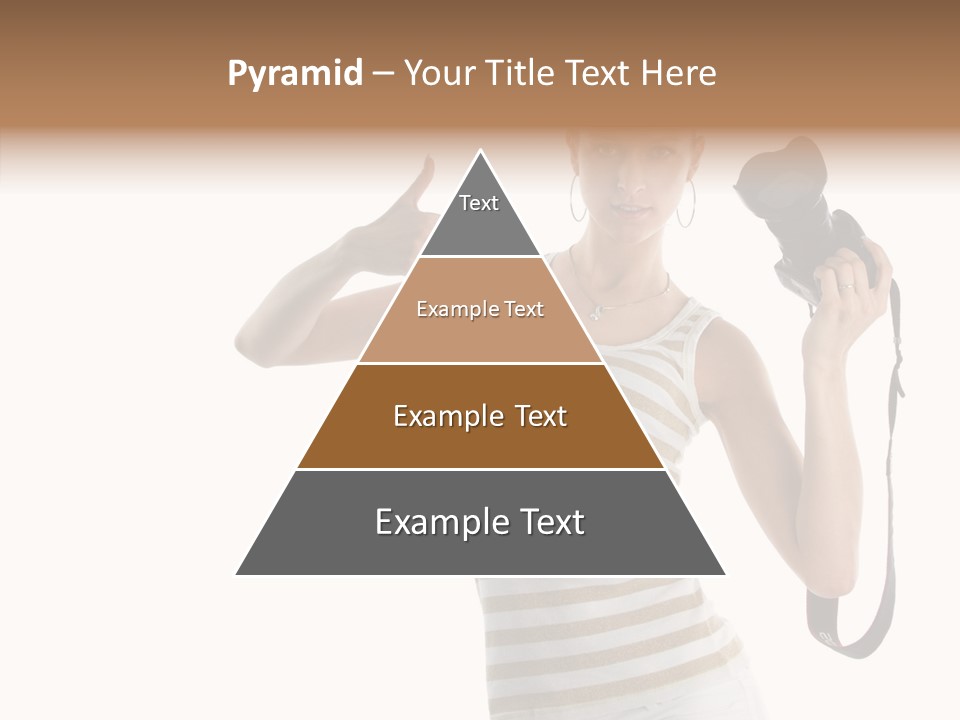 Pyramid – Your Title Text Here

Text

Example Text

Example Text

Example Text